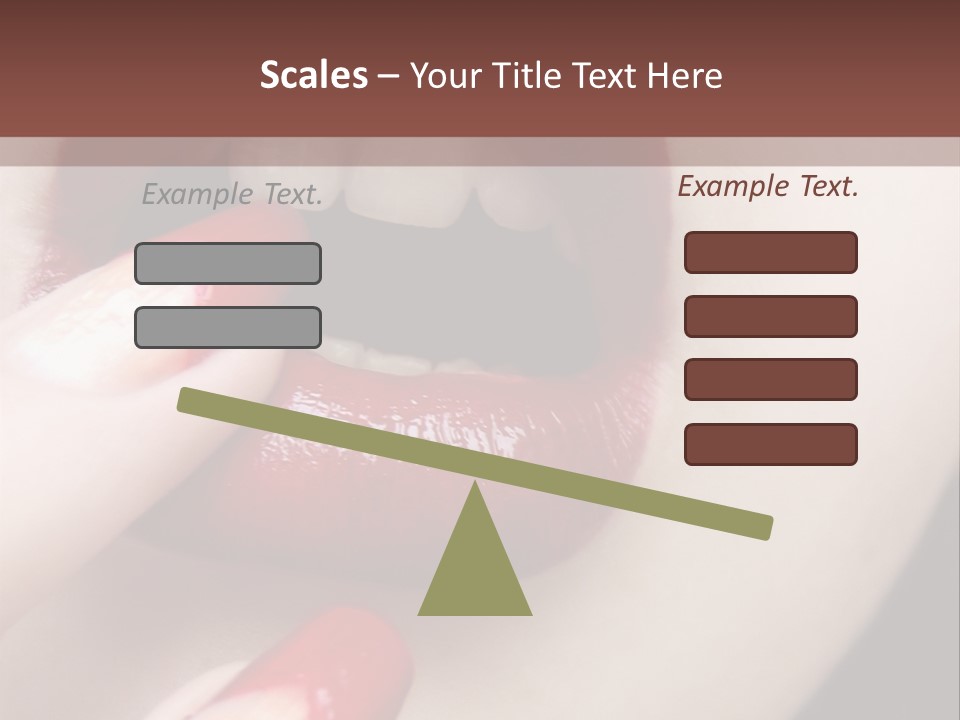 Scales – Your Title Text Here

Example Text.

Example Text.